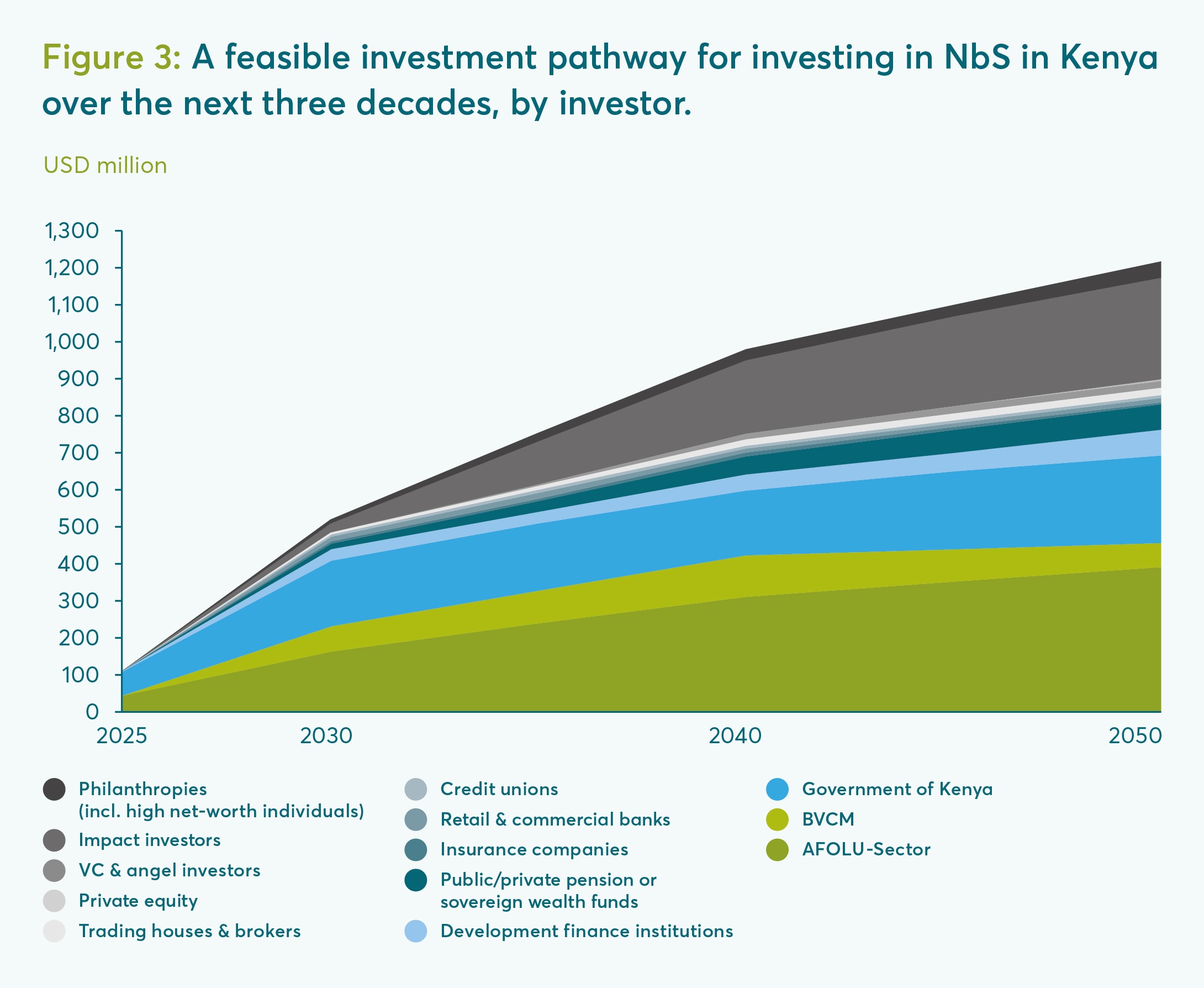 Figure 3: A feasible investment pathway for investing in NbS in Kenya over the next three decades, by investor.

USD million

1,300
1,200
1,100
1,000
900
800
700
600
500
400
300
200
100
0

2025
2030
2040
2050

Philanthropies (incl. high net-worth individuals)
Impact investors
VC & angel investors
Private equity
Trading houses & brokers

Credit unions
Retail & commercial banks
Insurance companies
Public/private pension or sovereign wealth funds
Development finance institutions

Government of Kenya
BVCM
AFOLU-Sector